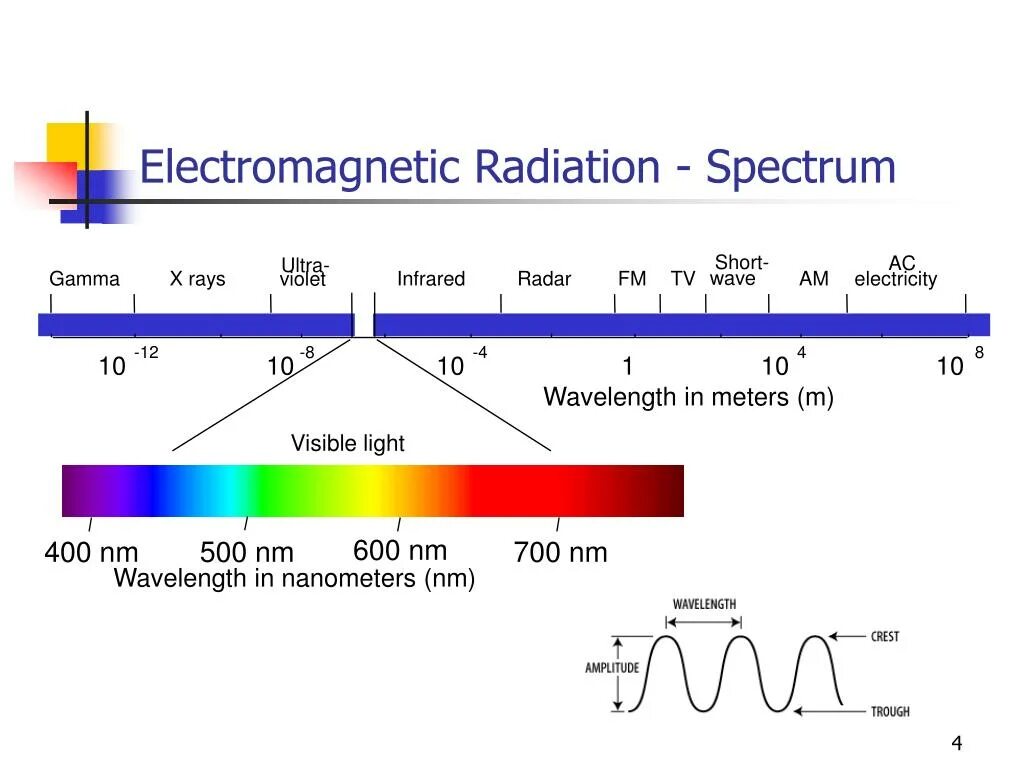 Electromagnetic Radiation - Spectrum

Gamma X rays Ultra-violet Infrared Radar FM TV Short-wave AM AC electricity

$10^{-12}$ $10^{-8}$ $10^{-4}$ 1 $10^{4}$ $10^{8}$

Wavelength in meters (m)

Visible light

400 nm 500 nm 600 nm 700 nm

Wavelength in nanometers (nm)

WAVELENGTH

AMPLITUDE

CREST

TROUGH

4